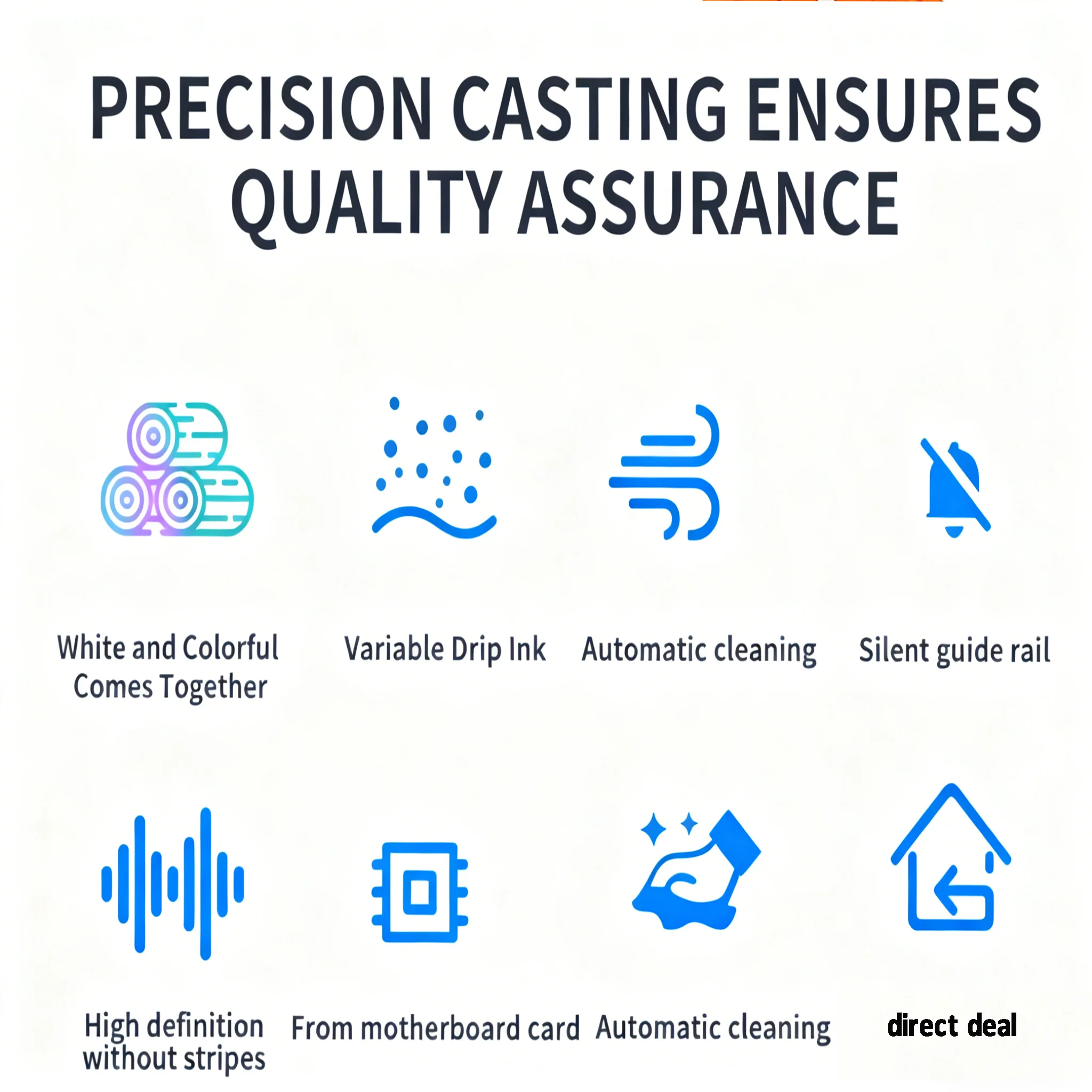 PRECISION CASTING ENSURES QUALITY ASSURANCE

White and Colorful Comes Together

Variable Drip Ink

Automatic cleaning

Silent guide rail

High definition without stripes

From motherboard card

Automatic cleaning

direct deal